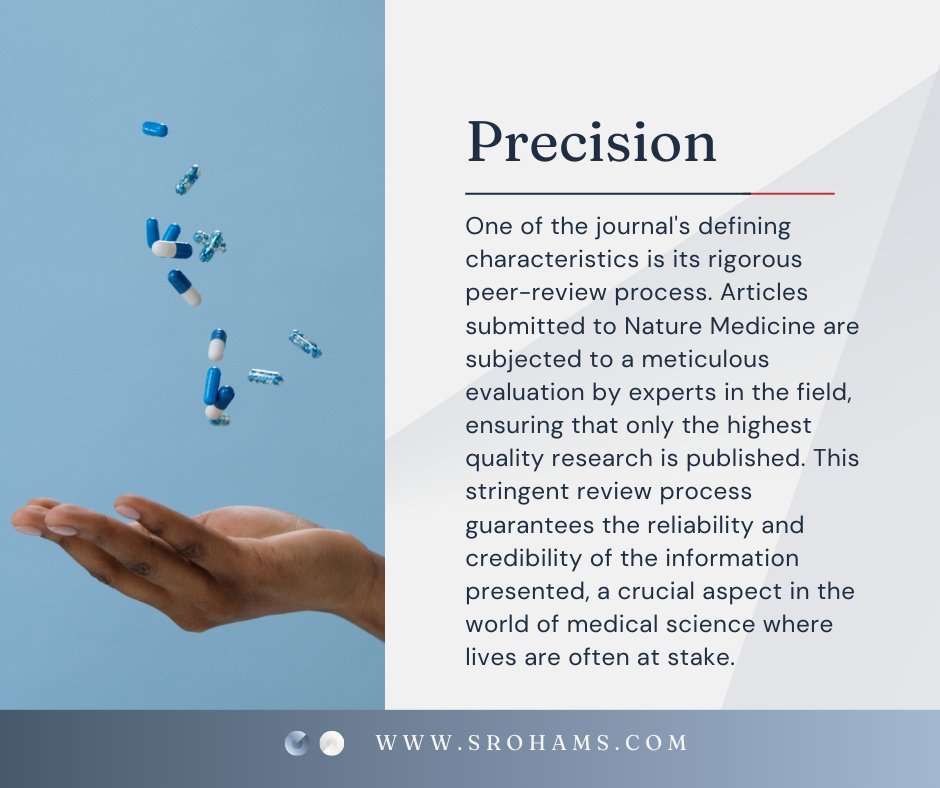 Precision

One of the journal's defining characteristics is its rigorous peer-review process. Articles submitted to Nature Medicine are subjected to a meticulous evaluation by experts in the field, ensuring that only the highest quality research is published. This stringent review process guarantees the reliability and credibility of the information presented, a crucial aspect in the world of medical science where lives are often at stake.

WWW.SROHAMS.COM